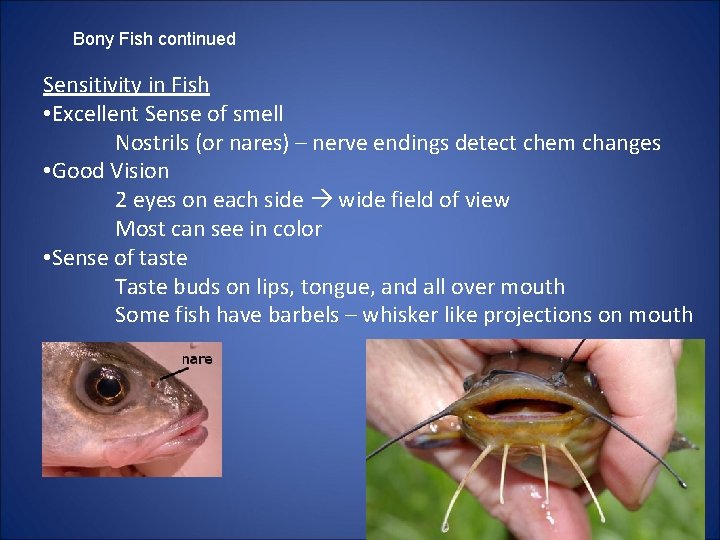 Bony Fish continued

Sensitivity in Fish
•Excellent Sense of smell
Nostrils (or nares) – nerve endings detect chem changes
•Good Vision
2 eyes on each side → wide field of view
Most can see in color
•Sense of taste
Taste buds on lips, tongue, and all over mouth
Some fish have barbels – whisker like projections on mouth

nare